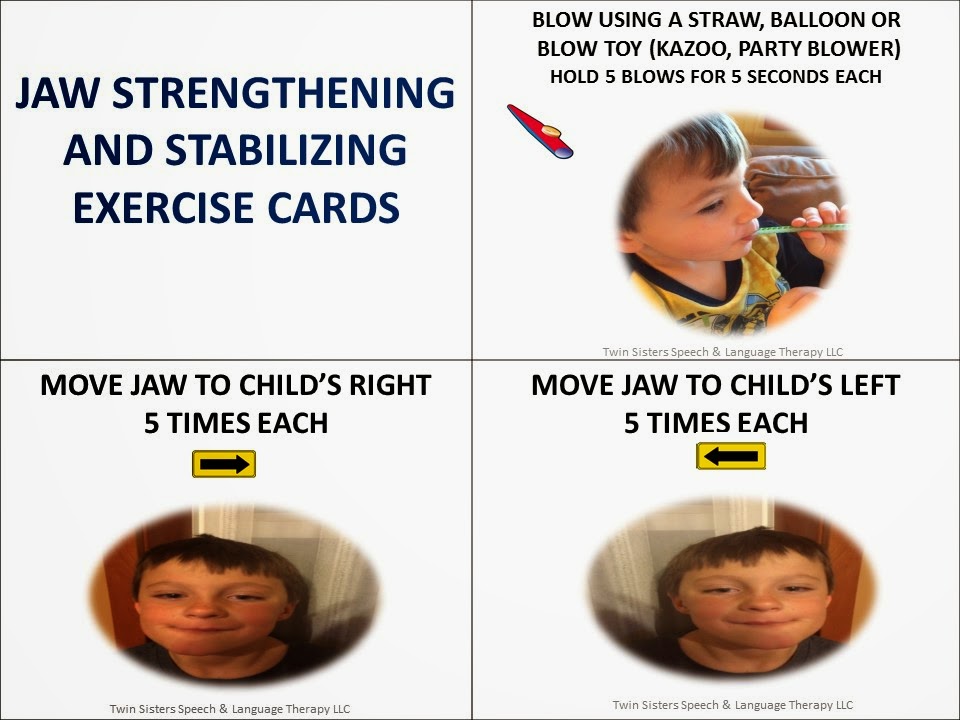 JAW STRENGTHENING AND STABILIZING EXERCISE CARDS

BLOW USING A STRAW, BALLOON OR BLOW TOY (KAZOO, PARTY BLOWER)
HOLD 5 BLOWS FOR 5 SECONDS EACH

Twin Sisters Speech & Language Therapy LLC

MOVE JAW TO CHILD'S RIGHT
5 TIMES EACH

Twin Sisters Speech & Language Therapy LLC

MOVE JAW TO CHILD'S LEFT
5 TIMES EACH

Twin Sisters Speech & Language Therapy LLC